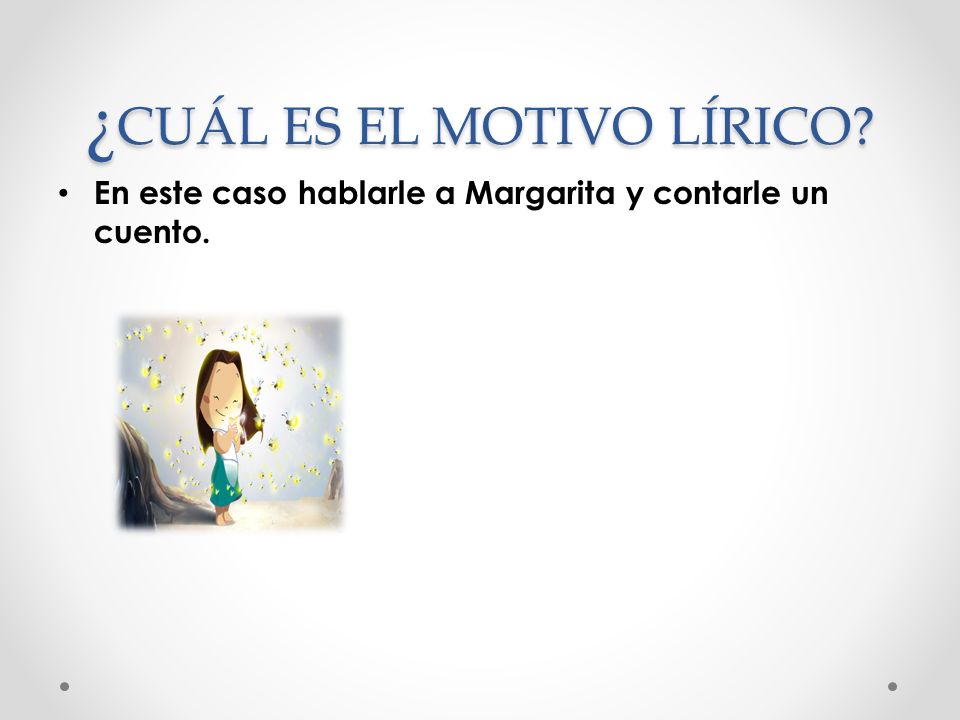 ¿CUÁL ES EL MOTIVO LÍRICO?

• En este caso hablarle a Margarita y contarle un cuento.